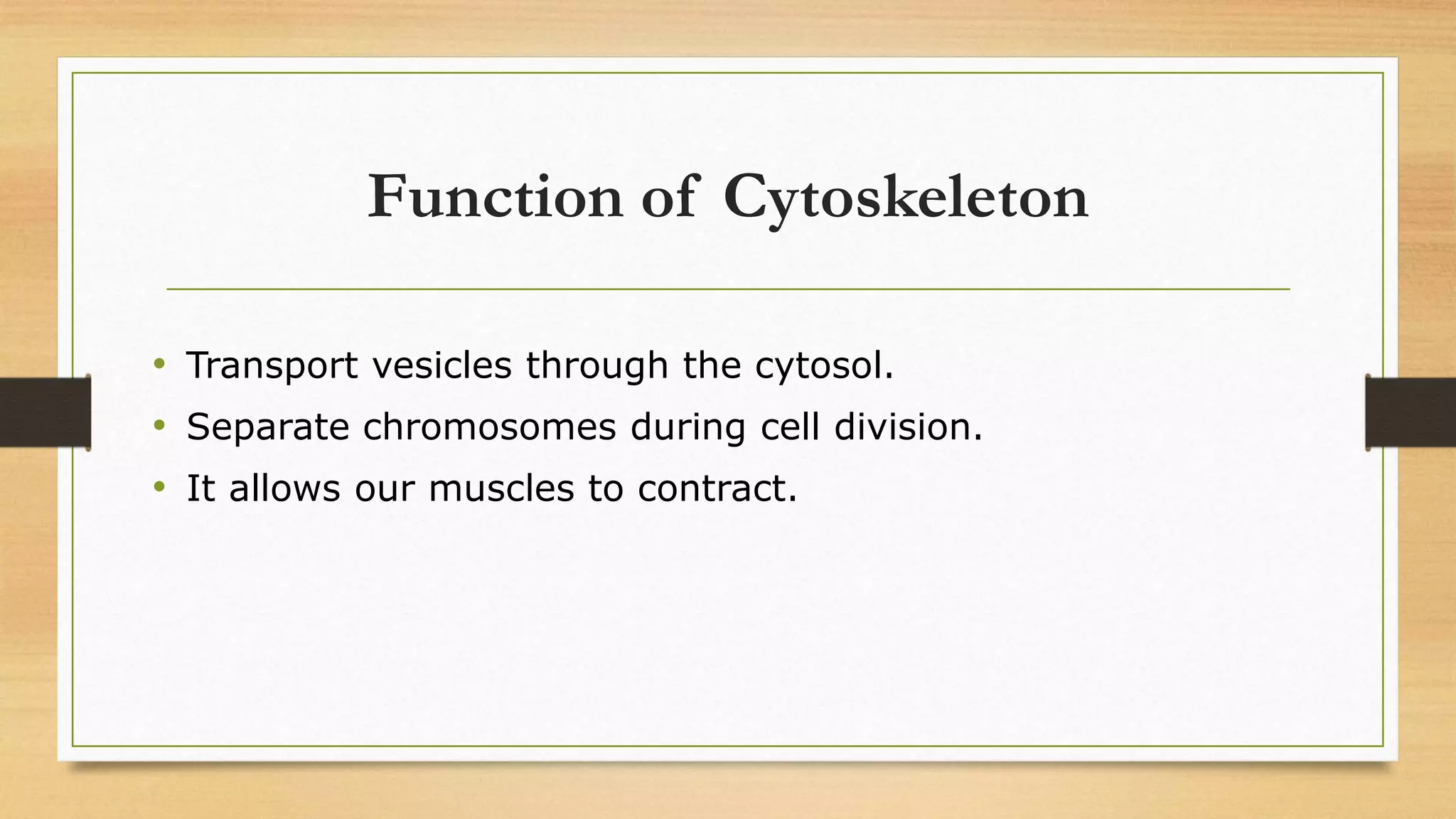 Function of Cytoskeleton

• Transport vesicles through the cytosol.
• Separate chromosomes during cell division.
• It allows our muscles to contract.